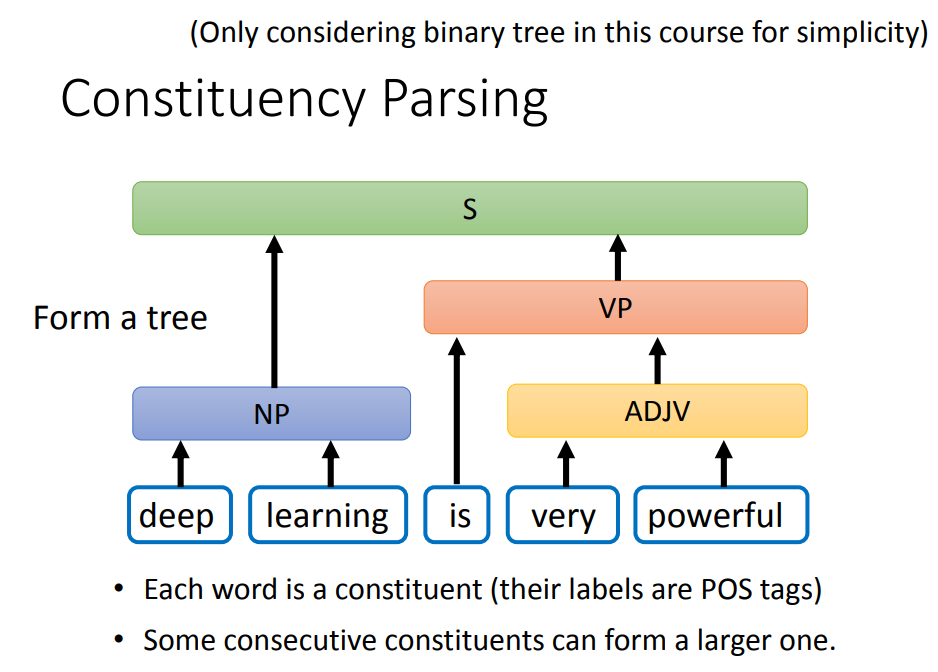 (Only considering binary tree in this course for simplicity)

Constituency Parsing

S

Form a tree

VP

NP

ADJV

deep learning is very powerful

• Each word is a constituent (their labels are POS tags)
• Some consecutive constituents can form a larger one.